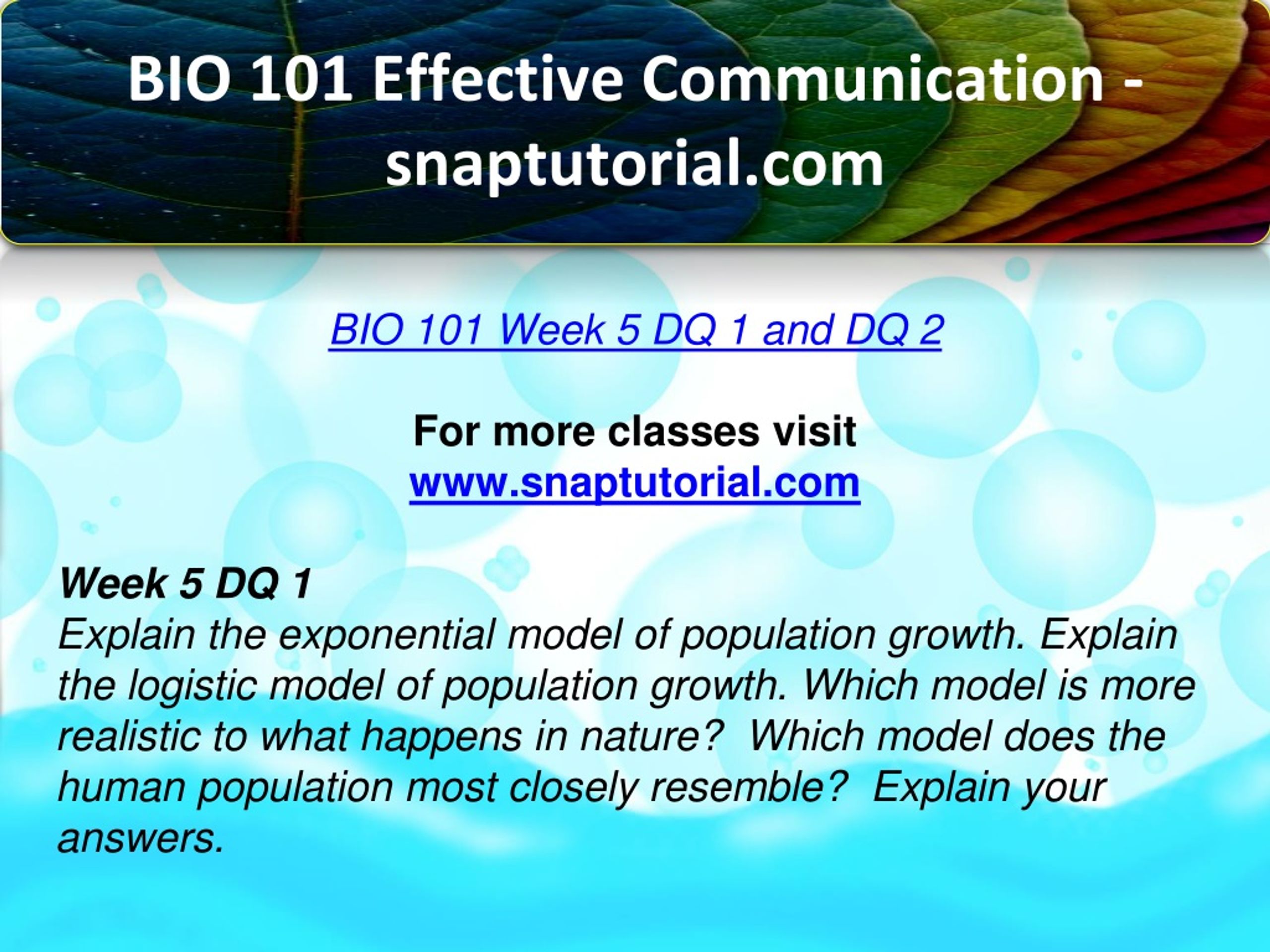 BIO 101 Effective Communication - snaptutorial.com

BIO 101 Week 5 DQ 1 and DQ 2

For more classes visit
www.snaptutorial.com

Week 5 DQ 1
Explain the exponential model of population growth. Explain the logistic model of population growth. Which model is more realistic to what happens in nature?  Which model does the human population most closely resemble?  Explain your answers.